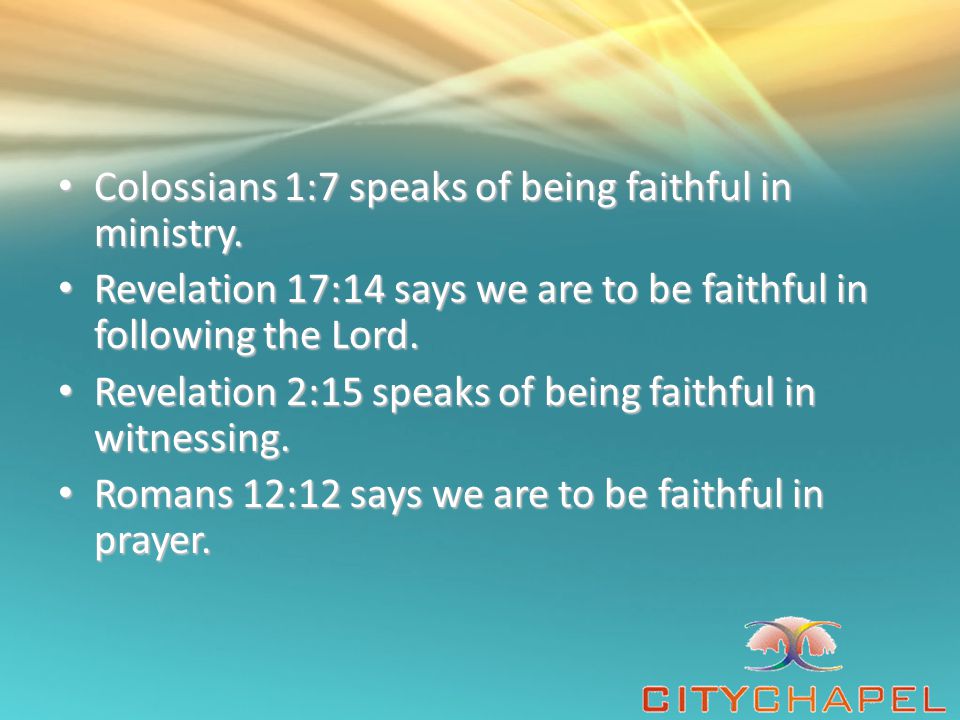 • Colossians 1:7 speaks of being faithful in ministry.
• Revelation 17:14 says we are to be faithful in following the Lord.
• Revelation 2:15 speaks of being faithful in witnessing.
• Romans 12:12 says we are to be faithful in prayer.

CITYCHAPEL